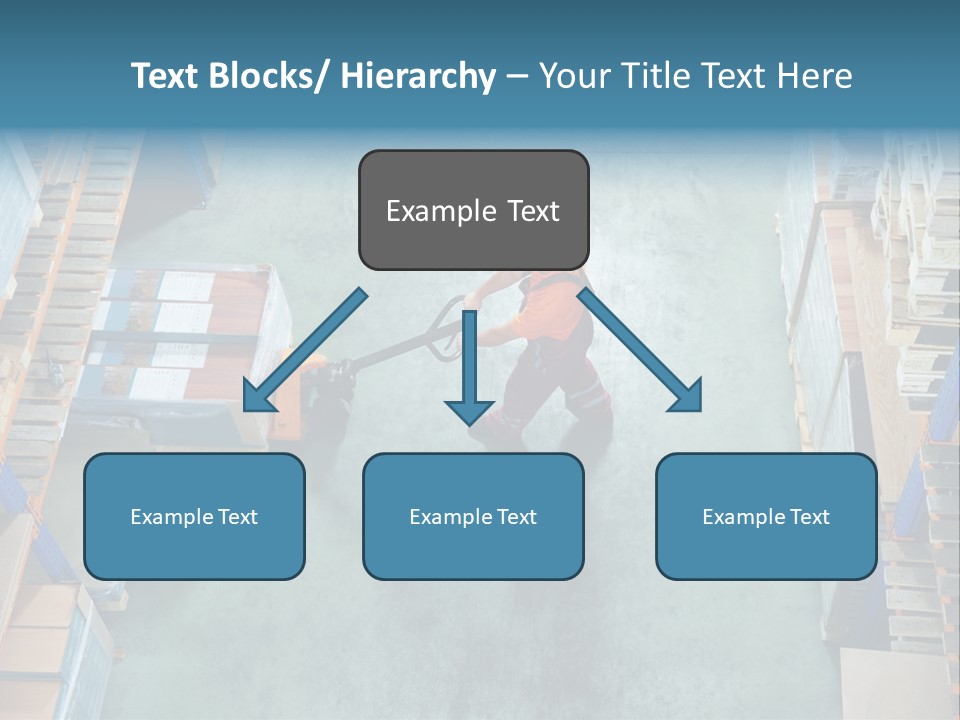 Text Blocks/ Hierarchy – Your Title Text Here

Example Text

Example Text

Example Text

Example Text